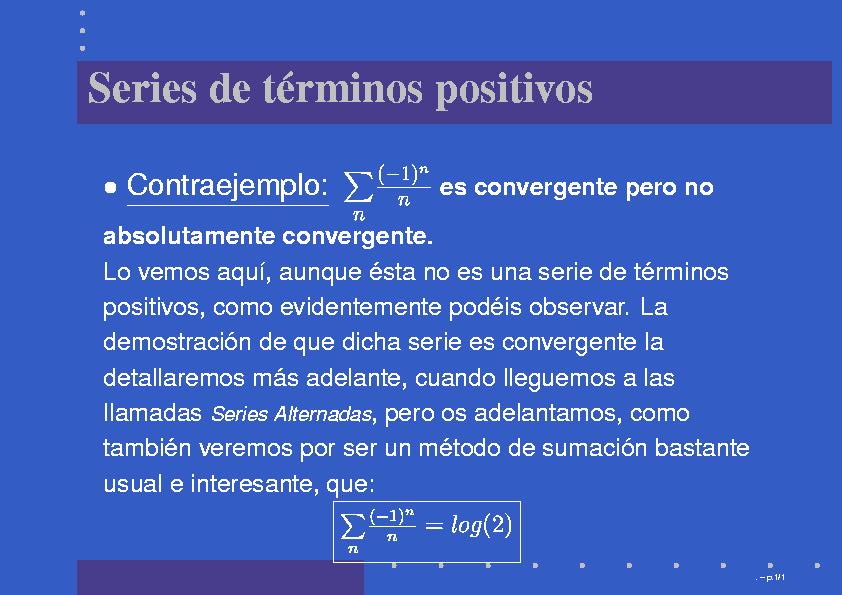 Series de términos positivos

• Contraejemplo: $\sum_{n} \frac{(-1)^n}{n}$ es convergente pero no absolutamente convergente.

Lo vemos aquí, aunque ésta no es una serie de términos positivos, como evidentemente podéis observar. La demostración de que dicha serie es convergente la detallaremos más adelante, cuando lleguemos a las llamadas Series Alternadas, pero os adelantamos, como también veremos por ser un método de sumación bastante usual e interesante, que:

$\sum_{n} \frac{(-1)^n}{n} = log(2)$

. – p.1/1